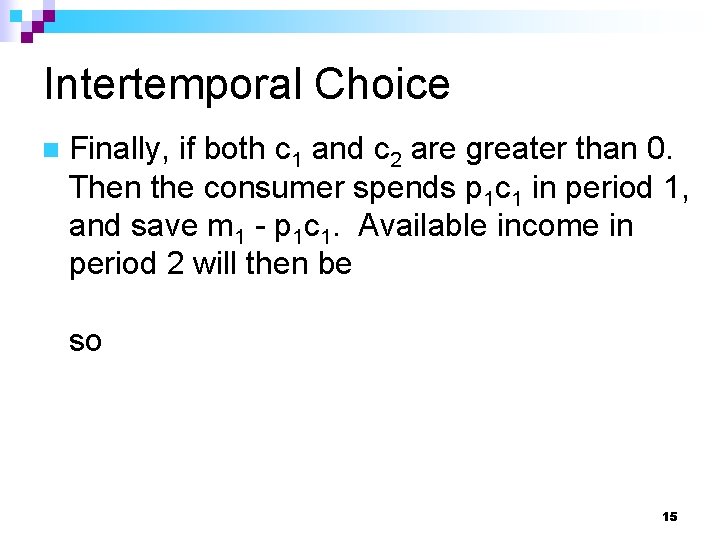 Intertemporal Choice

Finally, if both $c_1$ and $c_2$ are greater than 0. Then the consumer spends $p_1c_1$ in period 1, and save $m_1 - p_1c_1$. Available income in period 2 will then be

so

15